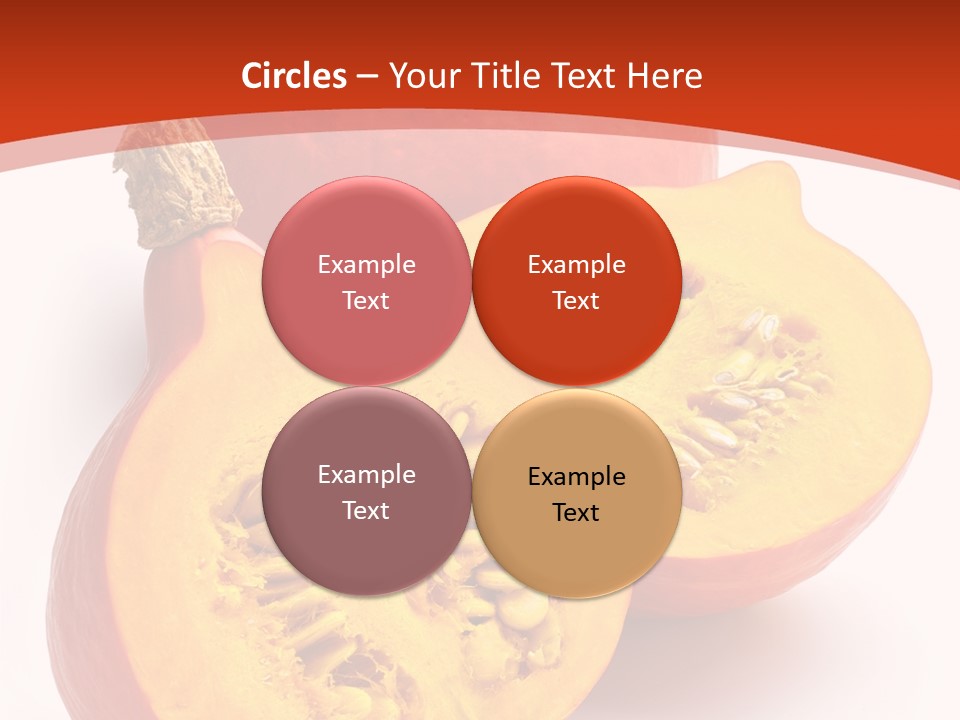 Circles – Your Title Text Here

Example Text

Example Text

Example Text

Example Text